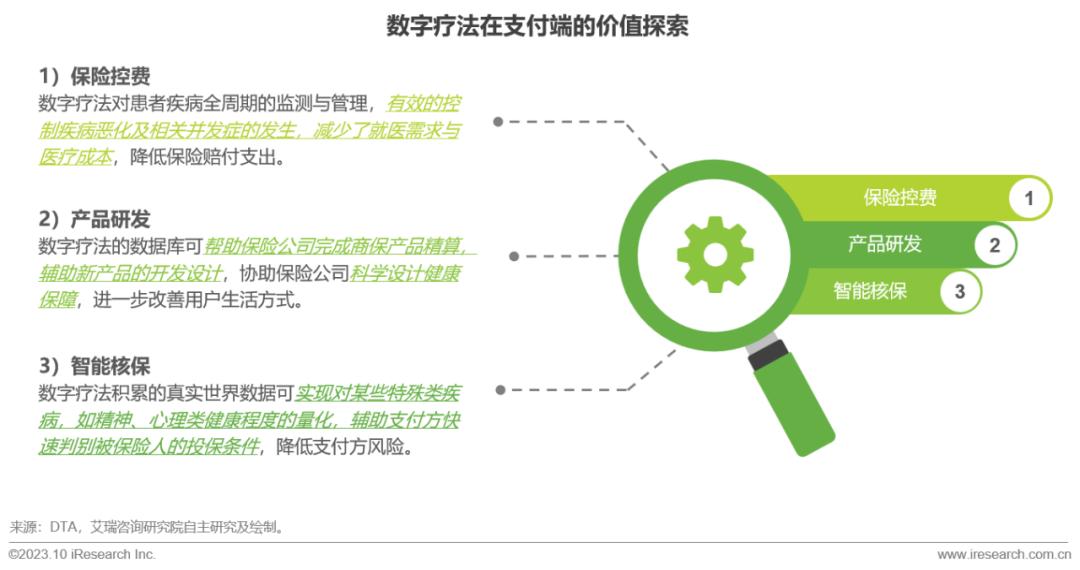 数字疗法在支付端的价值探索

1）保险控费
数字疗法对患者疾病全周期的监测与管理，有效的控制疾病恶化及相关并发症的发生，减少了就医需求与医疗成本，降低保险赔付支出。

2）产品研发
数字疗法的数据库可帮助保险公司完成商保产品精算，辅助新产品的开发设计，协助保险公司科学设计健康保障，进一步改善用户生活方式。

3）智能核保
数字疗法积累的真实世界数据可实现对某些特殊类疾病，如精神、心理类健康程度的量化，辅助支付方快速判别被保险人的投保条件，降低支付方风险。

保险控费 1
产品研发 2
智能核保 3

来源：DTA，艾瑞咨询研究院自主研究及绘制。

©2023.10 iResearch Inc.
www.iresearch.com.cn